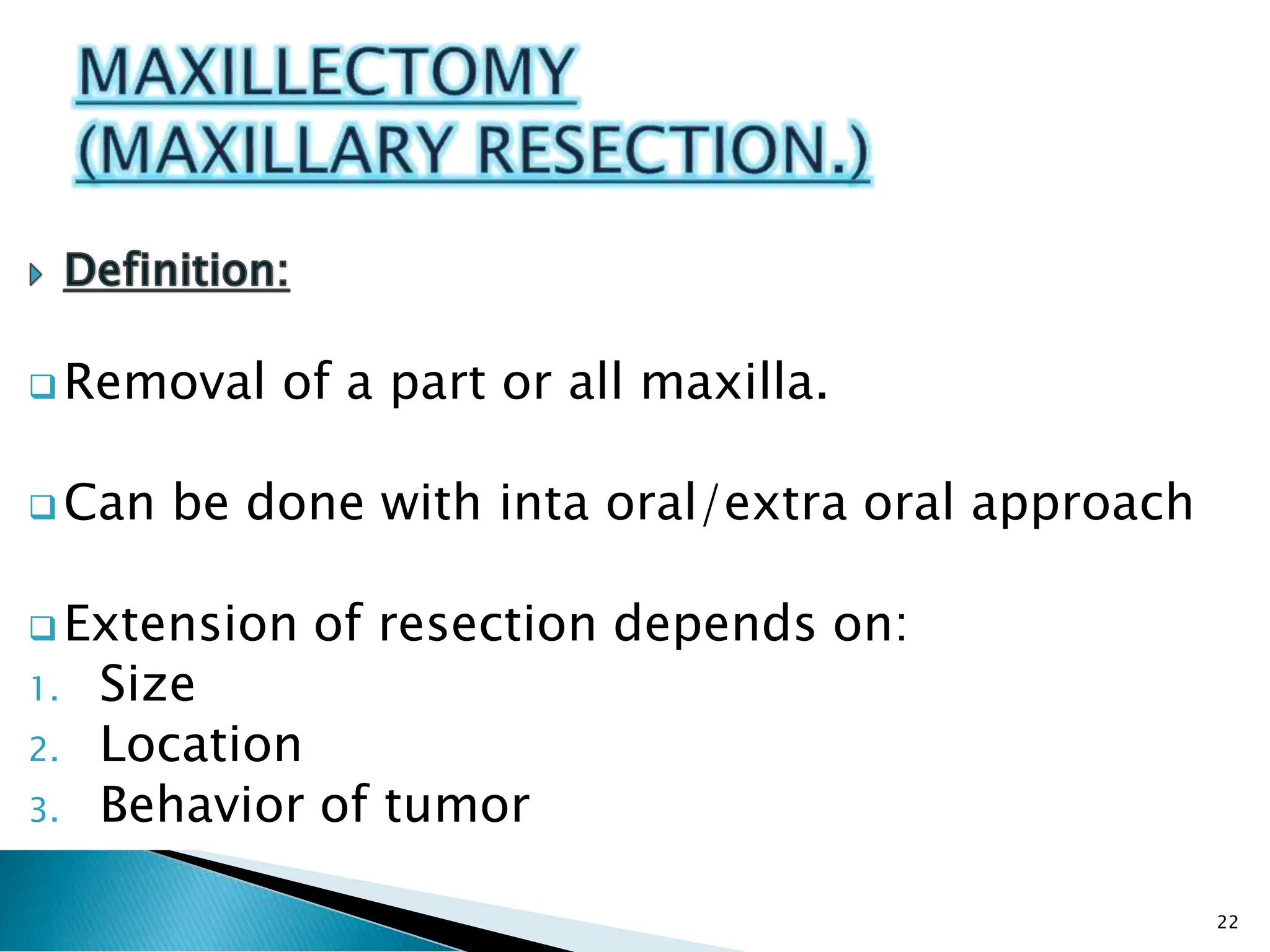 MAXILLECTOMY
(MAXILLARY RESECTION.)

Definition:

Removal of a part or all maxilla.

Can be done with inta oral/extra oral approach

Extension of resection depends on:
1. Size
2. Location
3. Behavior of tumor

22